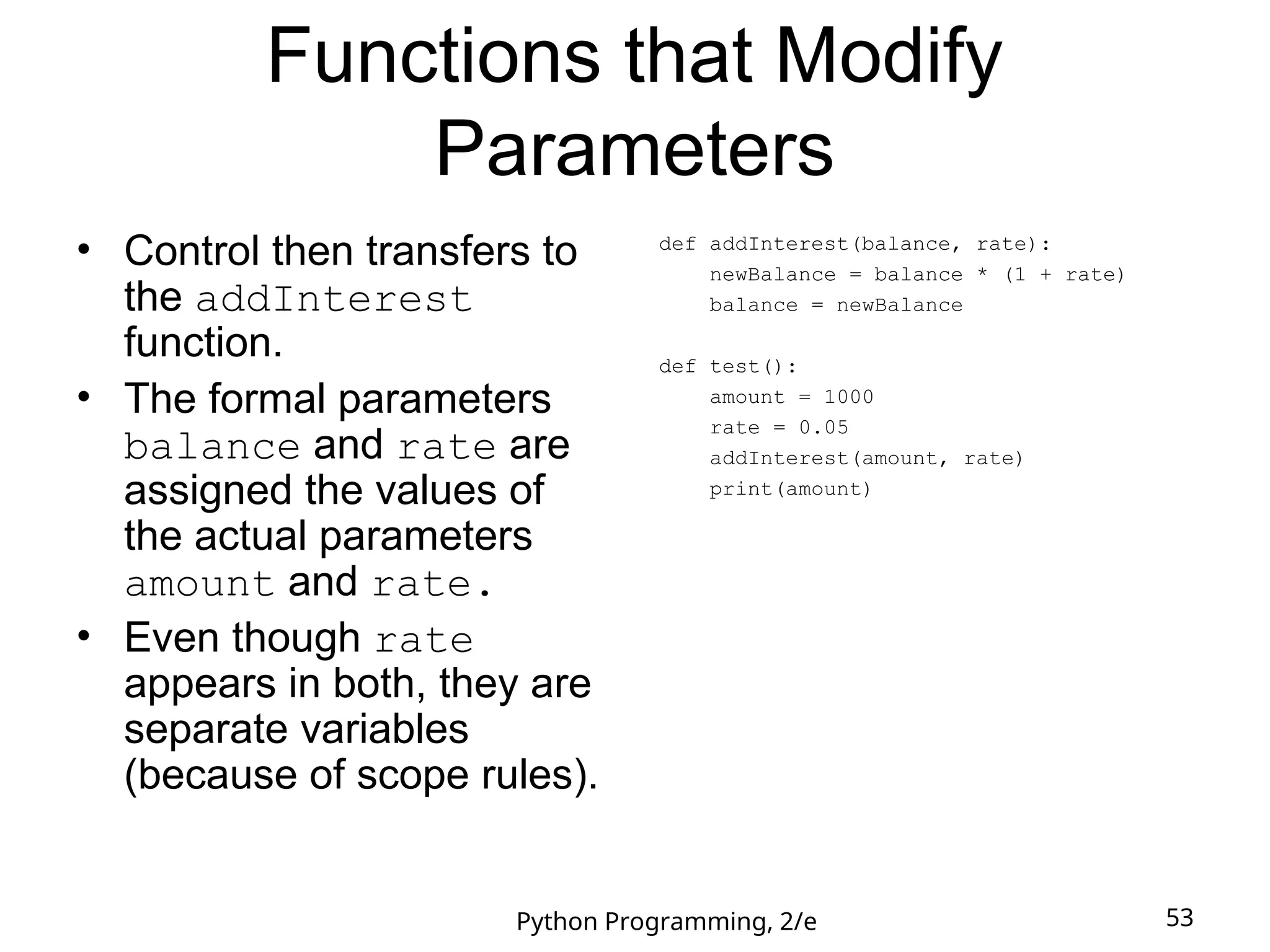 Functions that Modify Parameters

• Control then transfers to the addInterest function.
• The formal parameters balance and rate are assigned the values of the actual parameters amount and rate.
• Even though rate appears in both, they are separate variables (because of scope rules).

def addInterest(balance, rate):
    newBalance = balance * (1 + rate)
    balance = newBalance

def test():
    amount = 1000
    rate = 0.05
    addInterest(amount, rate)
    print(amount)

Python Programming, 2/e

53